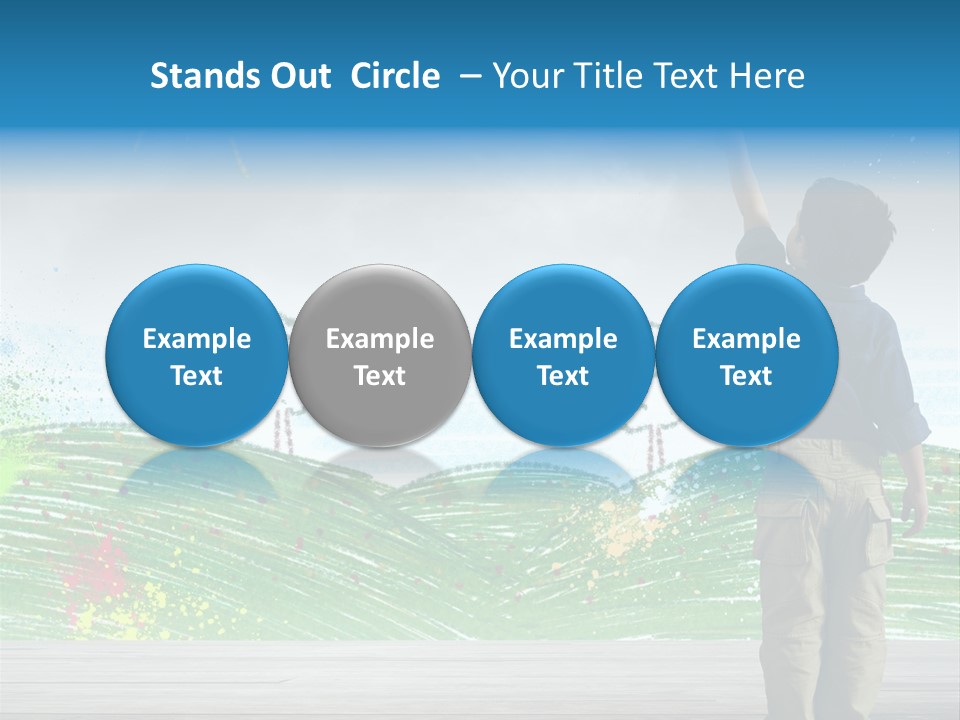 Stands Out Circle – Your Title Text Here

Example Text

Example Text

Example Text

Example Text